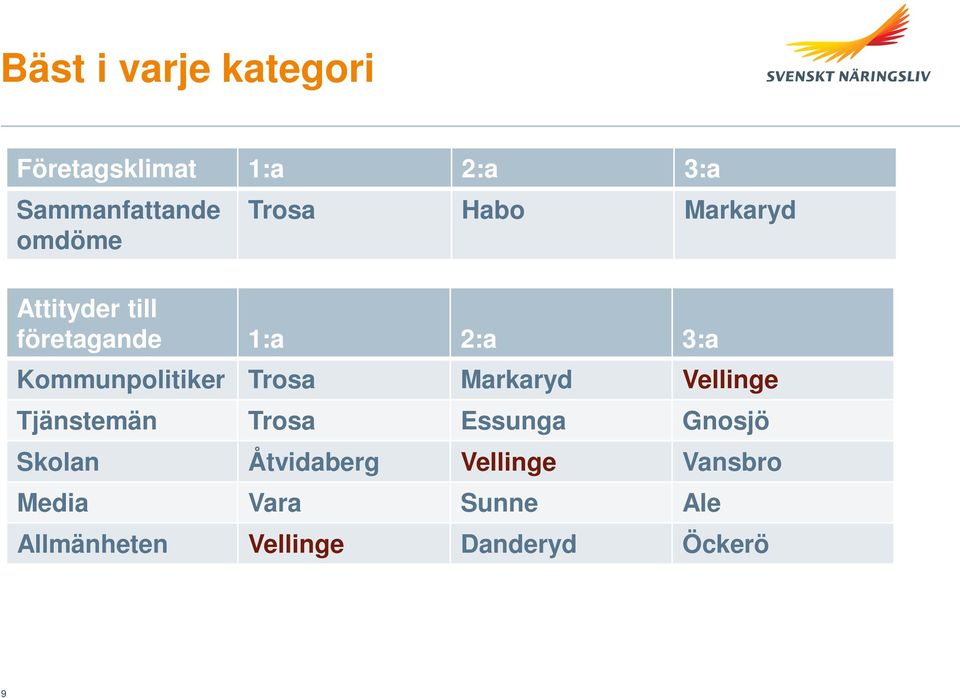 Bäst i varje kategori

SVENSKT NÄRINGSLIV

| Företagsklimat | 1:a | 2:a | 3:a |
|---|---|---|---|
| Sammanfattande omdöme | Trosa | Habo | Markaryd |

| Attityder till företagande | 1:a | 2:a | 3:a |
|---|---|---|---|
| Kommunpolitiker | Trosa | Markaryd | Vellinge |
| Tjänstemän | Trosa | Essunga | Gnosjö |
| Skolan | Åtvidaberg | Vellinge | Vansbro |
| Media | Vara | Sunne | Ale |
| Allmänheten | Vellinge | Danderyd | Öckerö |

9